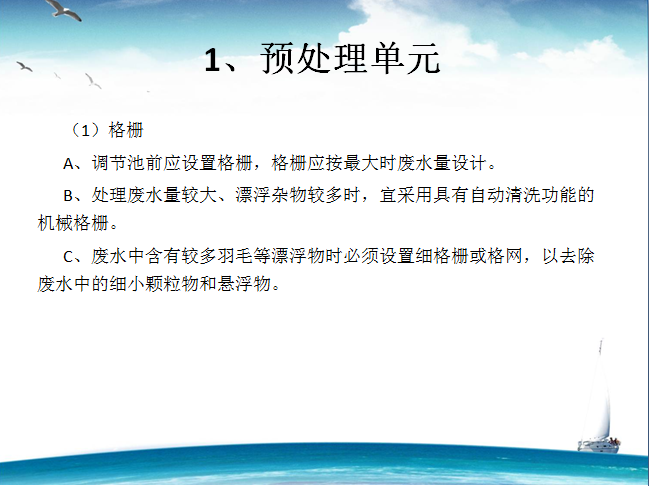 1、预处理单元

（1）格栅

A、调节池前应设置格栅，格栅应按最大时废水量设计。

B、处理废水量较大、漂浮杂物较多时，宜采用具有自动清洗功能的机械格栅。

C、废水中含有较多羽毛等漂浮物时必须设置细格栅或格网，以去除废水中的细小颗粒物和悬浮物。